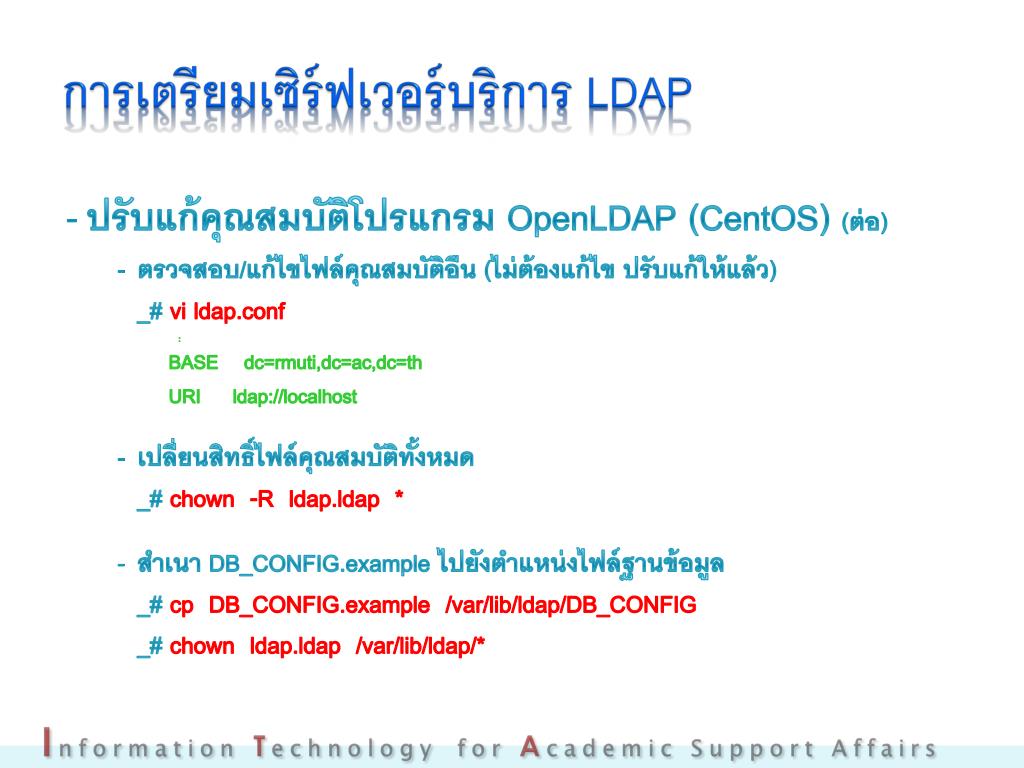 การเตรียมเซิร์ฟเวอร์บริการ LDAP

- ปรับแก้คุณสมบัติโปรแกรม OpenLDAP (CentOS) (ต่อ)

- ตรวจสอบ/แก้ไขไฟล์คุณสมบัติอื่น (ไม่ต้องแก้ไข ปรับแก้ให้แล้ว)

_# vi ldap.conf

:

BASE dc=rmuti,dc=ac,dc=th

URI ldap://localhost

- เปลี่ยนสิทธิ์ไฟล์คุณสมบัติทั้งหมด

_# chown -R ldap.ldap *

- สำเนา DB_CONFIG.example ไปยังตำแหน่งไฟล์ฐานข้อมูล

_# cp DB_CONFIG.example /var/lib/ldap/DB_CONFIG

_# chown ldap.ldap /var/lib/ldap/*

Information Technology for Academic Support Affairs